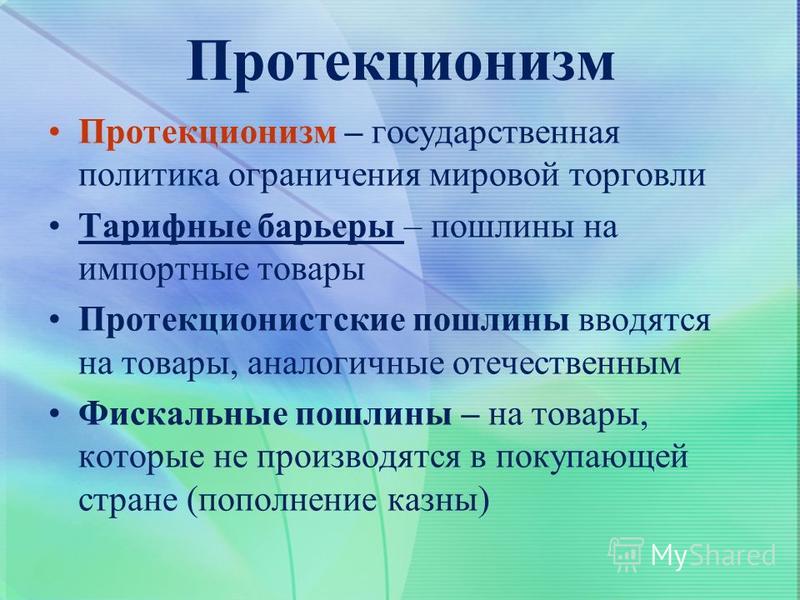 Протекционизм

• Протекционизм – государственная политика ограничения мировой торговли

• Тарифные барьеры – пошлины на импортные товары

• Протекционистские пошлины вводятся на товары, аналогичные отечественным

• Фискальные пошлины – на товары, которые не производятся в покупающей стране (пополнение казны)

MyShared